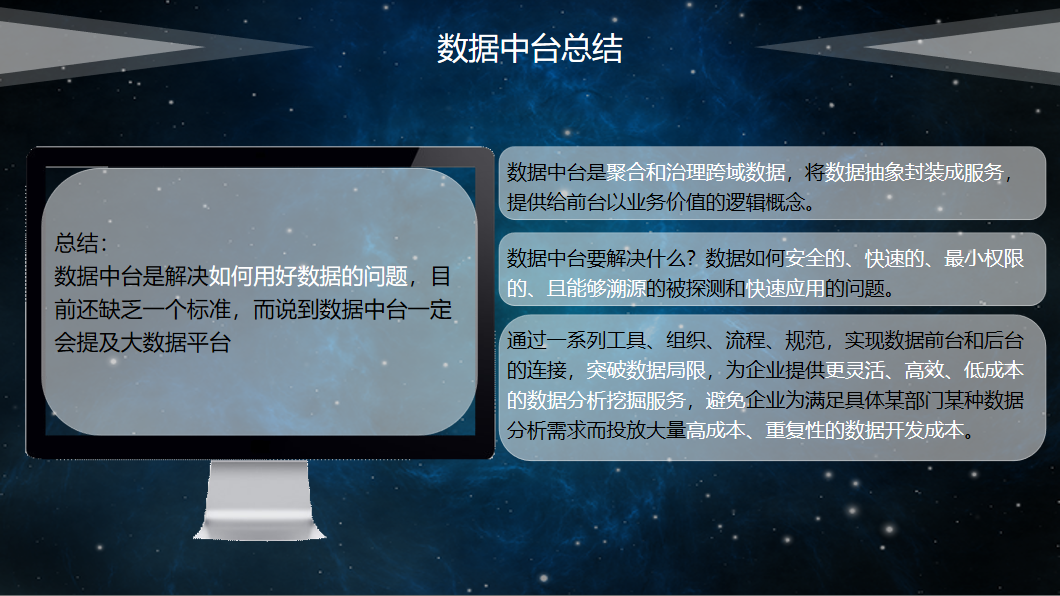 数据中台总结

总结：
数据中台是解决如何用好数据的问题，目前还缺乏一个标准，而说到数据中台一定会提及大数据平台

数据中台是聚合和治理跨域数据，将数据抽象封装成服务，提供给前台以业务价值的逻辑概念。

数据中台要解决什么？数据如何安全的、快速的、最小权限的、且能够溯源的被探测和快速应用的问题。

通过一系列工具、组织、流程、规范，实现数据前台和后台的连接，突破数据局限，为企业提供更灵活、高效、低成本的数据分析挖掘服务，避免企业为满足具体某部门某种数据分析需求而投放大量高成本、重复性的数据开发成本。